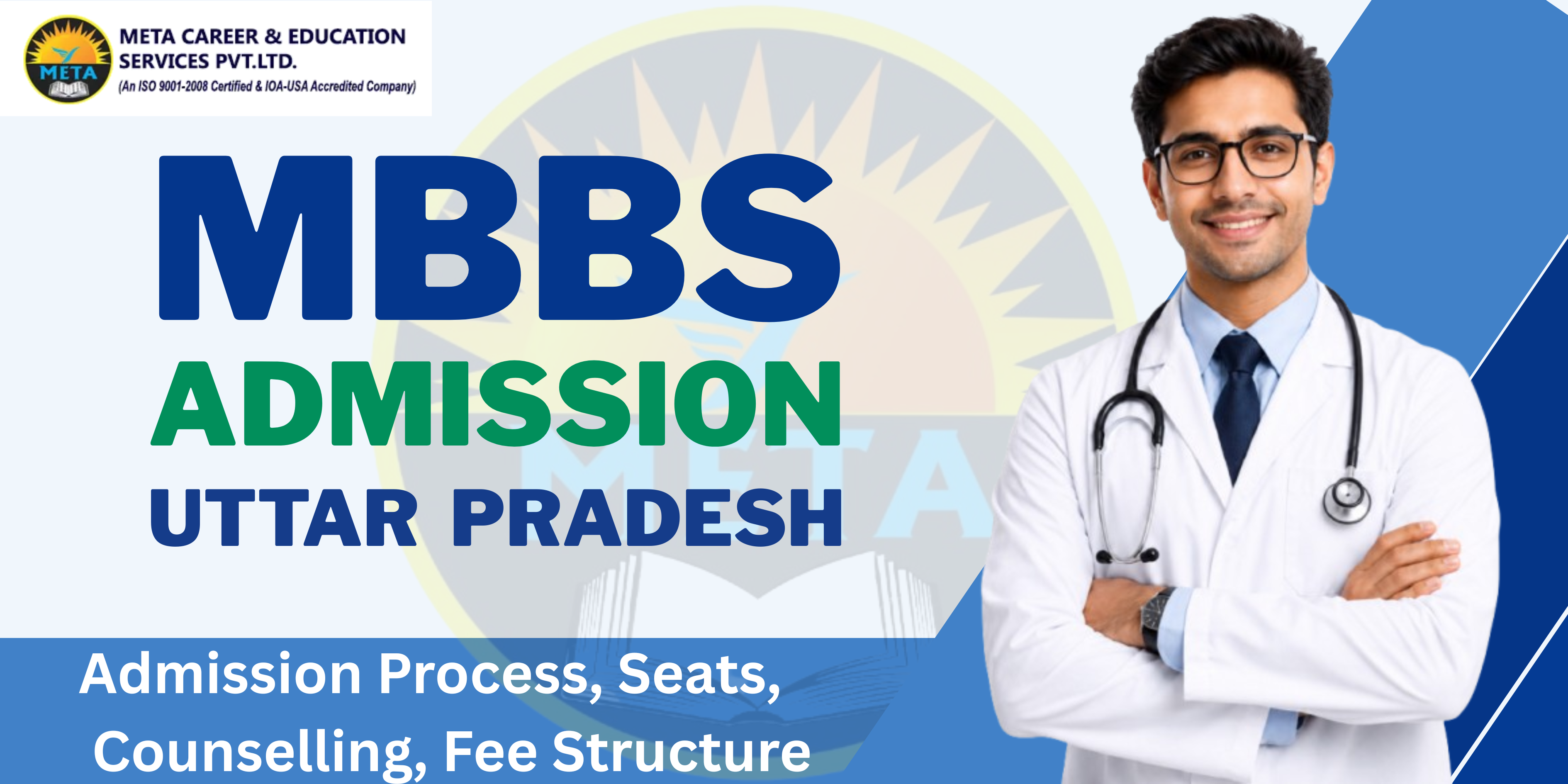 META

META CAREER & EDUCATION SERVICES PVT.LTD.
(An ISO 9001-2008 Certified & IOA-USA Accredited Company)

MBBS
ADMISSION
UTTAR PRADESH

META

Admission Process, Seats, Counselling, Fee Structure